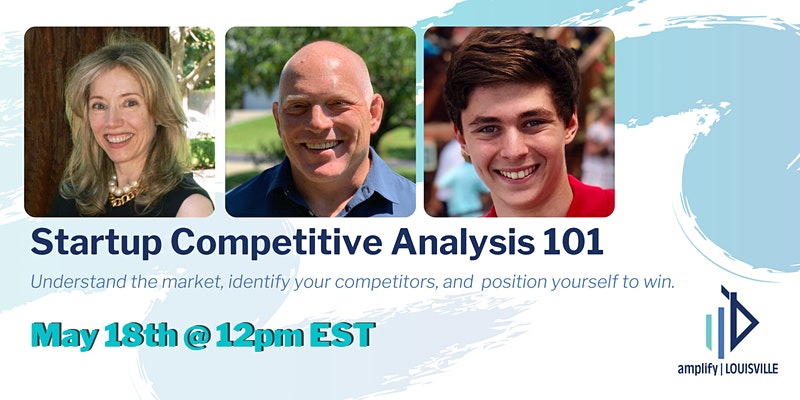 Startup Competitive Analysis 101

Understand the market, identify your competitors, and position yourself to win.

May 18th @ 12pm EST

amplify | LOUISVILLE